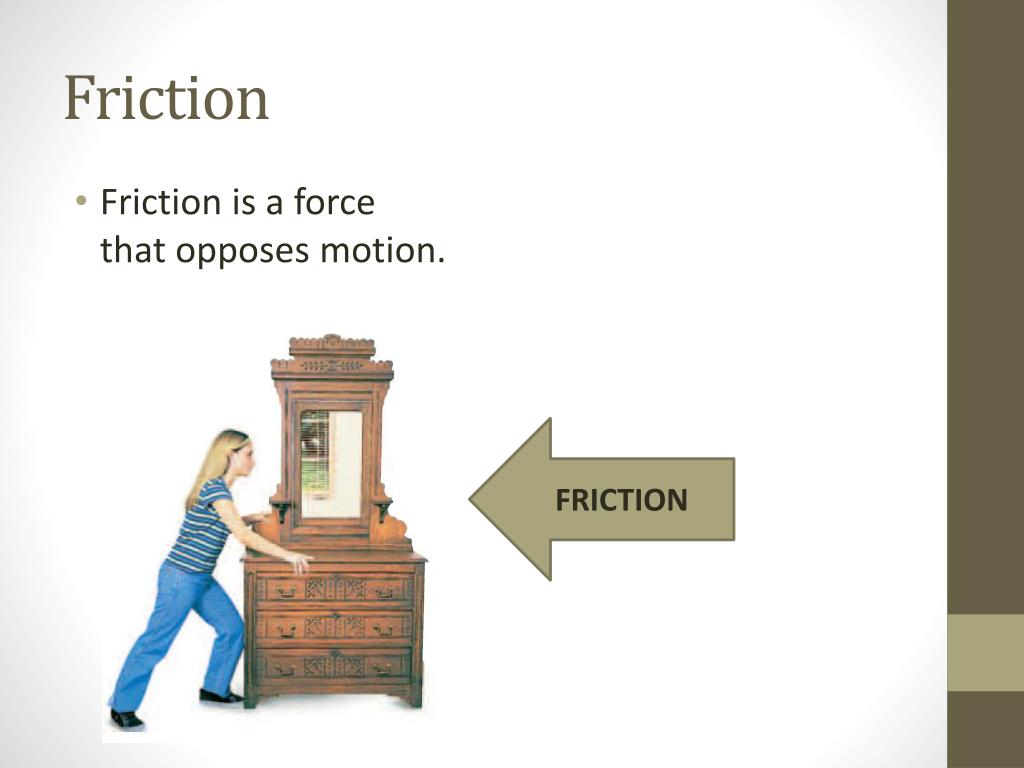 Friction

• Friction is a force that opposes motion.

FRICTION